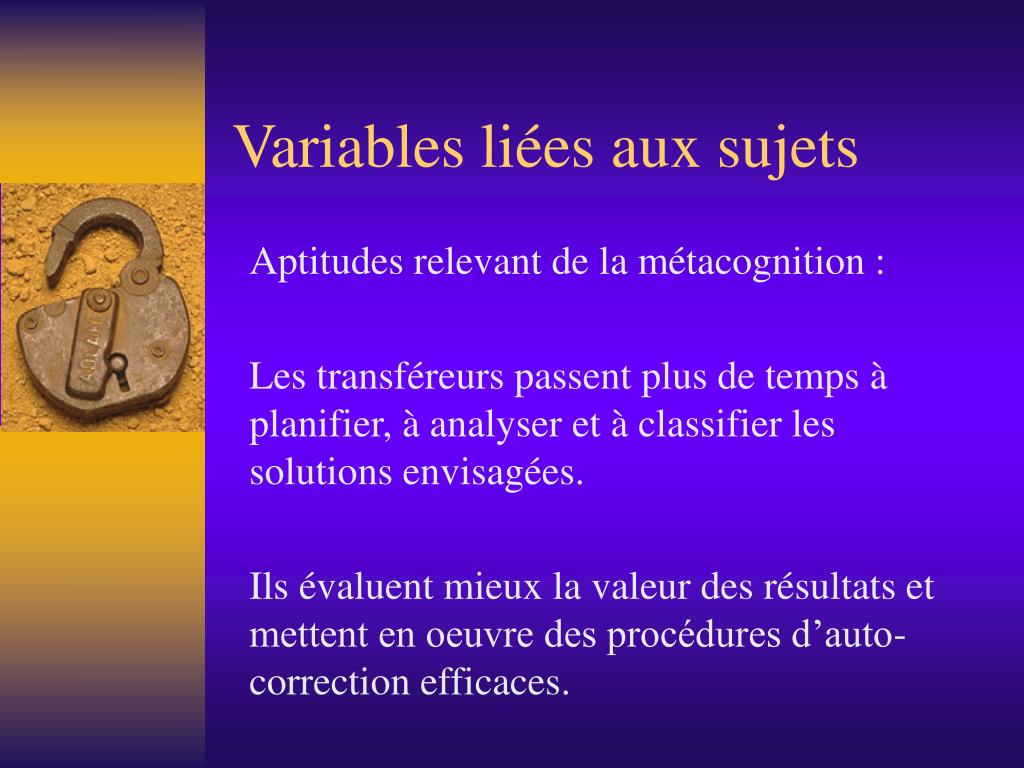 Variables liées aux sujets

Aptitudes relevant de la métacognition :

Les transféreurs passent plus de temps à planifier, à analyser et à classifier les solutions envisagées.

Ils évaluent mieux la valeur des résultats et mettent en oeuvre des procédures d’auto-correction efficaces.